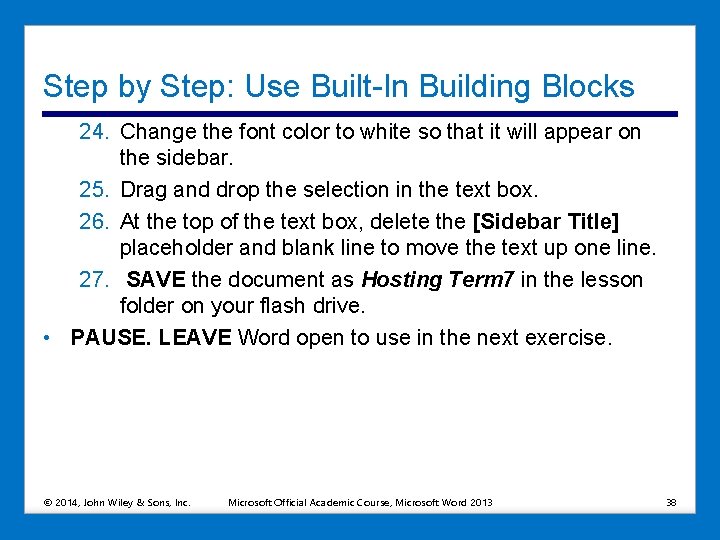 Step by Step: Use Built-In Building Blocks

24. Change the font color to white so that it will appear on the sidebar.

25. Drag and drop the selection in the text box.

26. At the top of the text box, delete the [Sidebar Title] placeholder and blank line to move the text up one line.

27. SAVE the document as Hosting Term7 in the lesson folder on your flash drive.

• PAUSE. LEAVE Word open to use in the next exercise.

© 2014, John Wiley & Sons, Inc. Microsoft Official Academic Course, Microsoft Word 2013 38